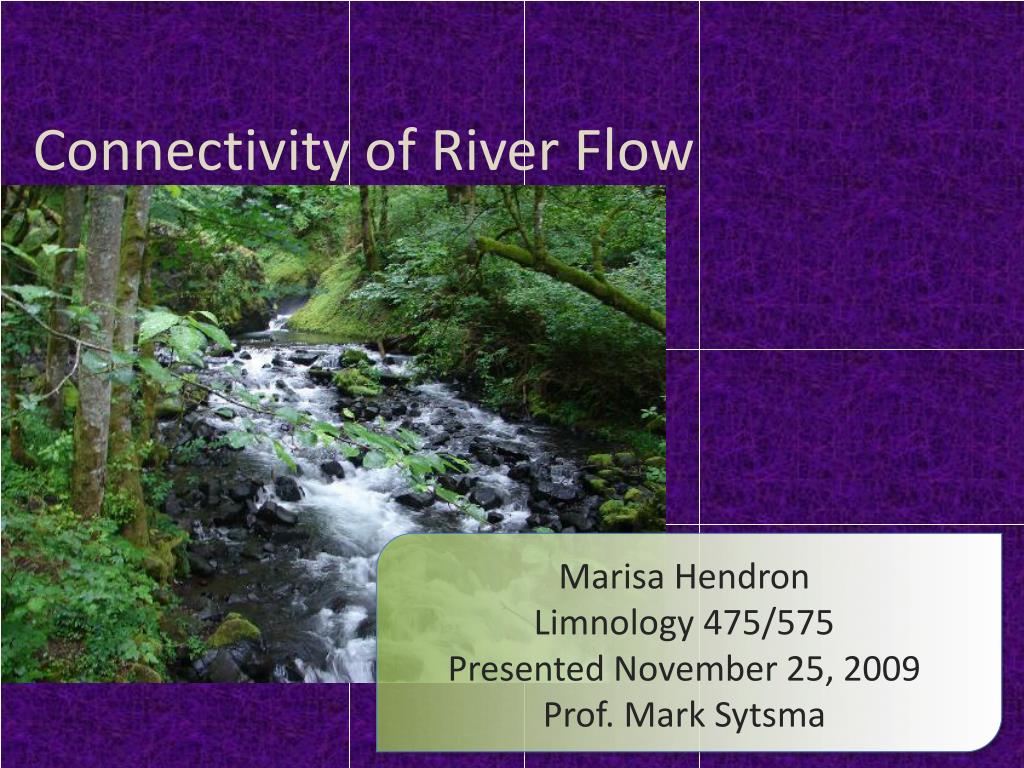 Connectivity of River Flow

Marisa Hendron
Limnology 475/575
Presented November 25, 2009
Prof. Mark Sytsma